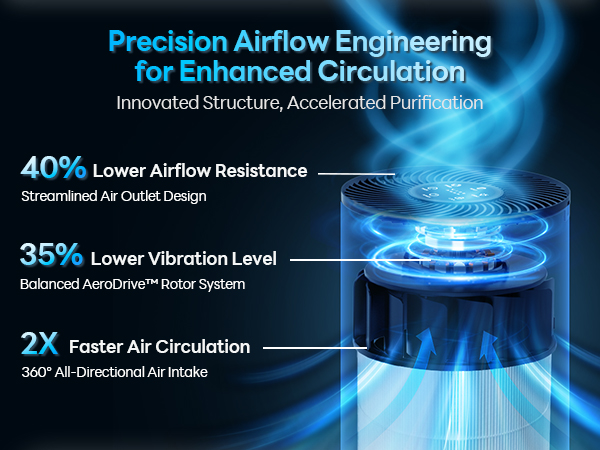 Precision Airflow Engineering for Enhanced Circulation

Innovated Structure, Accelerated Purification

40% Lower Airflow Resistance

Streamlined Air Outlet Design

35% Lower Vibration Level

Balanced AeroDrive™ Rotor System

2X Faster Air Circulation

360° All-Directional Air Intake